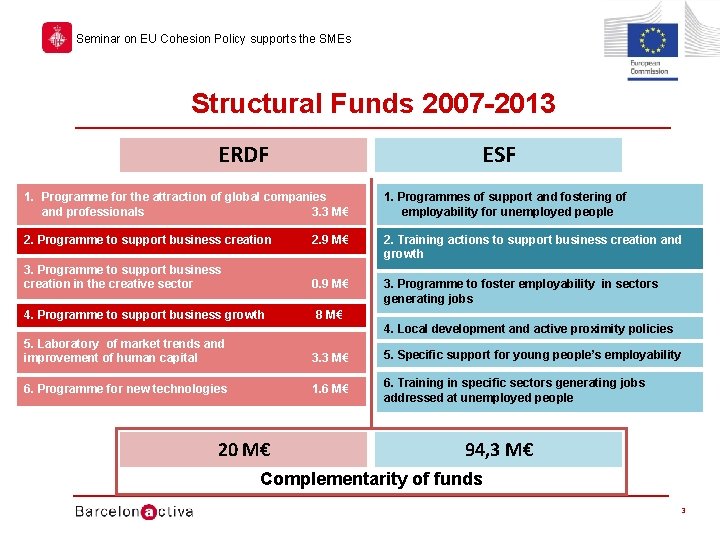 Seminar on EU Cohesion Policy supports the SMEs

European Commission

Structural Funds 2007-2013

ERDF

1. Programme for the attraction of global companies and professionals 3.3 M€

2. Programme to support business creation 2.9 M€

3. Programme to support business creation in the creative sector 0.9 M€

4. Programme to support business growth 8 M€

5. Laboratory of market trends and improvement of human capital 3.3 M€

6. Programme for new technologies 1.6 M€

ESF

1. Programmes of support and fostering of employability for unemployed people

2. Training actions to support business creation and growth

3. Programme to foster employability in sectors generating jobs

4. Local development and active proximity policies

5. Specific support for young people's employability

6. Training in specific sectors generating jobs addressed at unemployed people

20 M€

94,3 M€

Complementarity of funds

Barcelonactiva

3